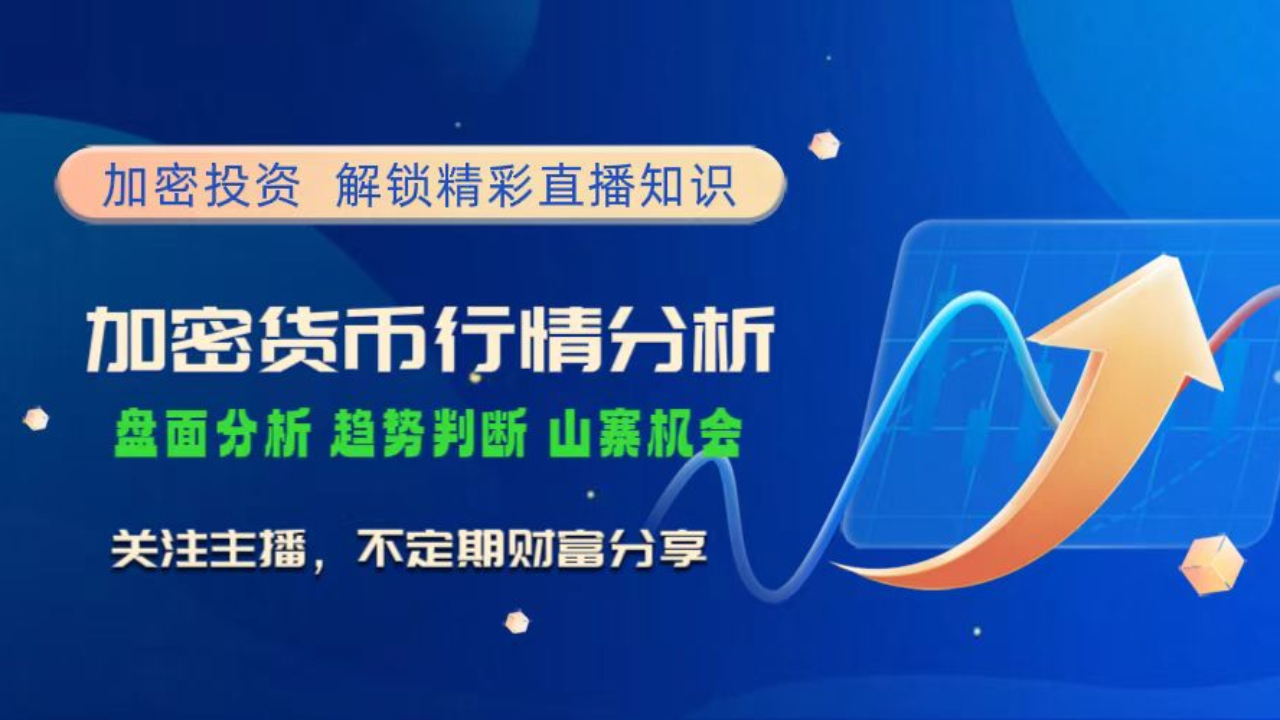 加密投资 解锁精彩直播知识

加密货币行情分析

盘面分析 趋势判断 山寨机会

关注主播，不定期财富分享